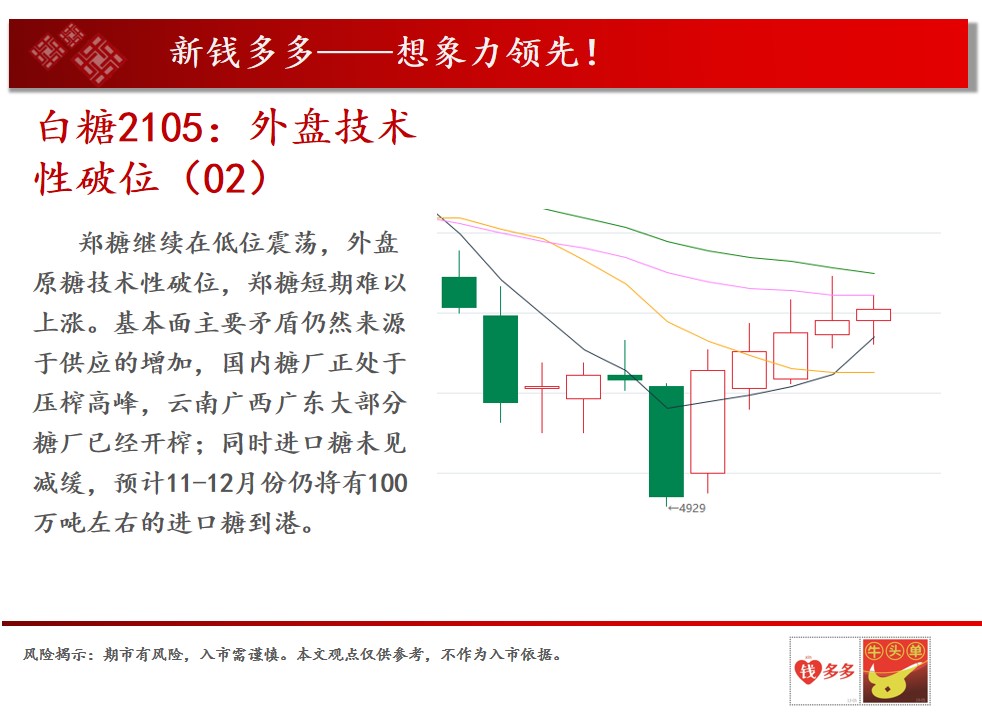 新钱多多——想象力领先!

白糖2105：外盘技术性破位（02）

郑糖继续在低位震荡，外盘原糖技术性破位，郑糖短期难以上涨。基本面主要矛盾仍然来源于供应的增加，国内糖厂正处于压榨高峰，云南广西广东大部分糖厂已经开榨；同时进口糖未见减缓，预计11-12月份仍将有100万吨左右的进口糖到港。

←4929

风险揭示：期市有风险，入市需谨慎。本文观点仅供参考，不作为入市依据。

钱多多

牛头单